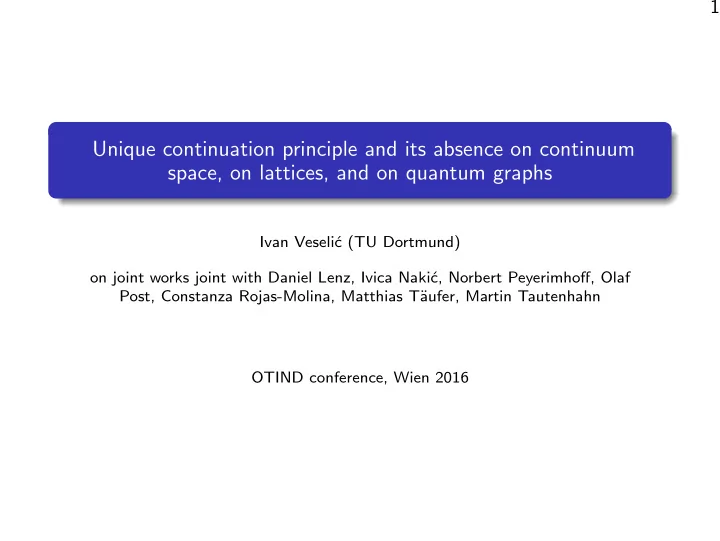 1

Unique continuation principle and its absence on continuum space, on lattices, and on quantum graphs

Ivan Veselić (TU Dortmund)

on joint works joint with Daniel Lenz, Ivica Nakić, Norbert Peyerimhoff, Olaf Post, Constanza Rojas-Molina, Matthias Täufer, Martin Tautenhahn

OTIND conference, Wien 2016